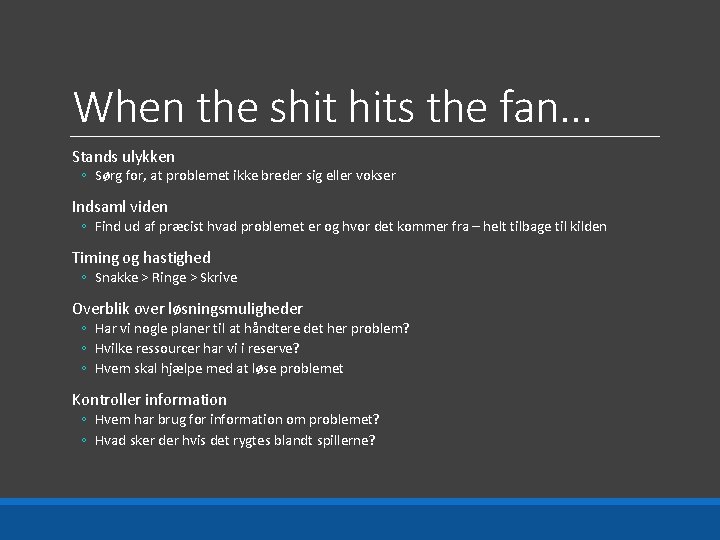 When the shit hits the fan…

Stands ulykken
◦ Sørg for, at problemet ikke breder sig eller vokser

Indsaml viden
◦ Find ud af præcist hvad problemet er og hvor det kommer fra – helt tilbage til kilden

Timing og hastighed
◦ Snakke > Ringe > Skrive

Overblik over løsningsmuligheder
◦ Har vi nogle planer til at håndtere det her problem?
◦ Hvilke ressourcer har vi i reserve?
◦ Hvem skal hjælpe med at løse problemet

Kontroller information
◦ Hvem har brug for information om problemet?
◦ Hvad sker der hvis det rygtes blandt spillerne?